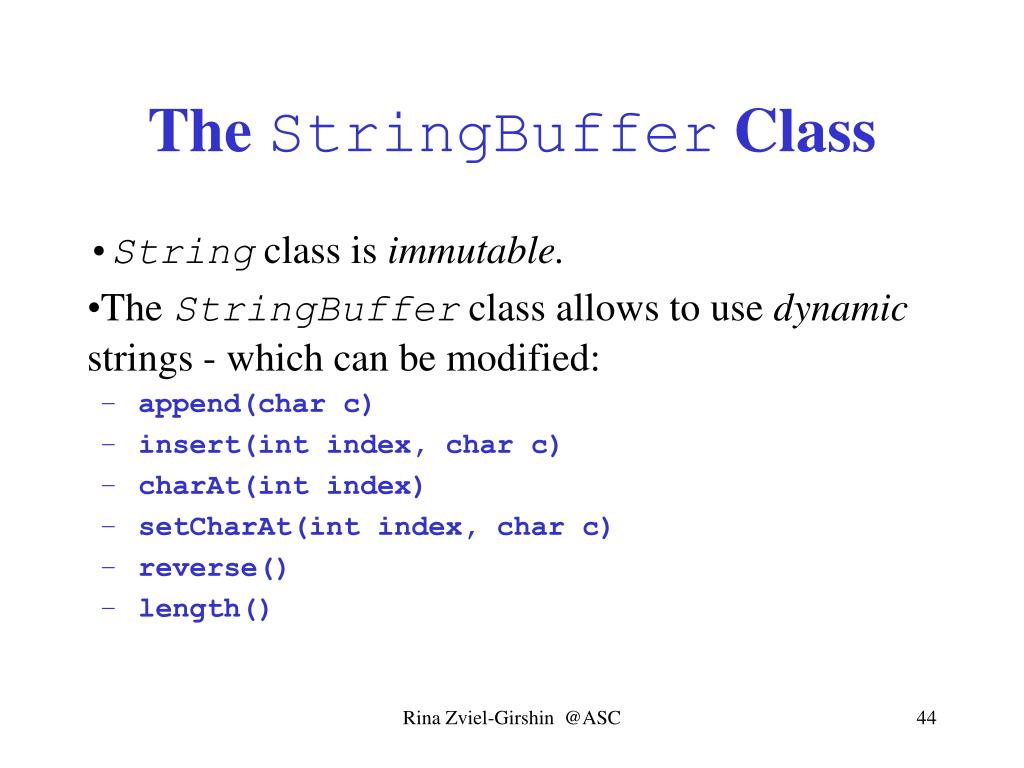 The StringBuffer Class

• String class is immutable.

•The StringBuffer class allows to use dynamic strings - which can be modified:

– append(char c)
– insert(int index, char c)
– charAt(int index)
– setCharAt(int index, char c)
– reverse()
– length()

Rina Zviel-Girshin @ASC

44